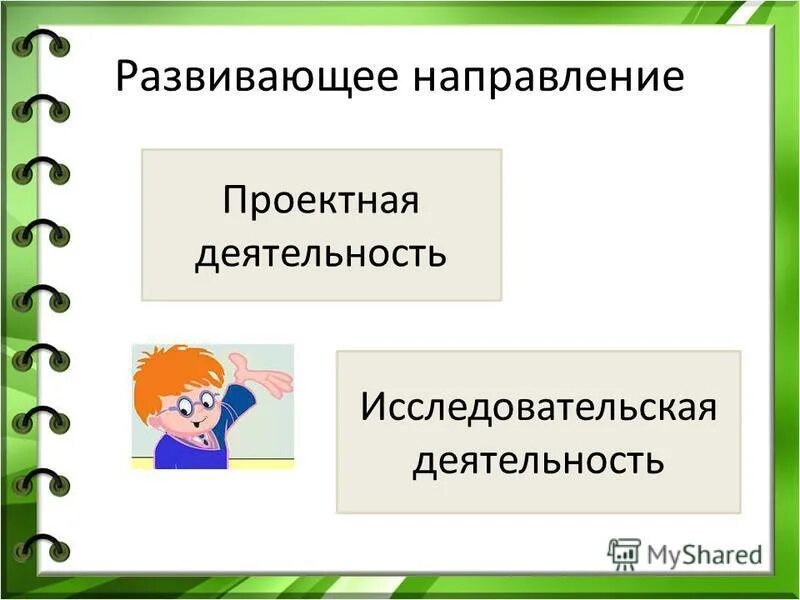 Развивающее направление

Проектная деятельность

Исследовательская деятельность

MyShared